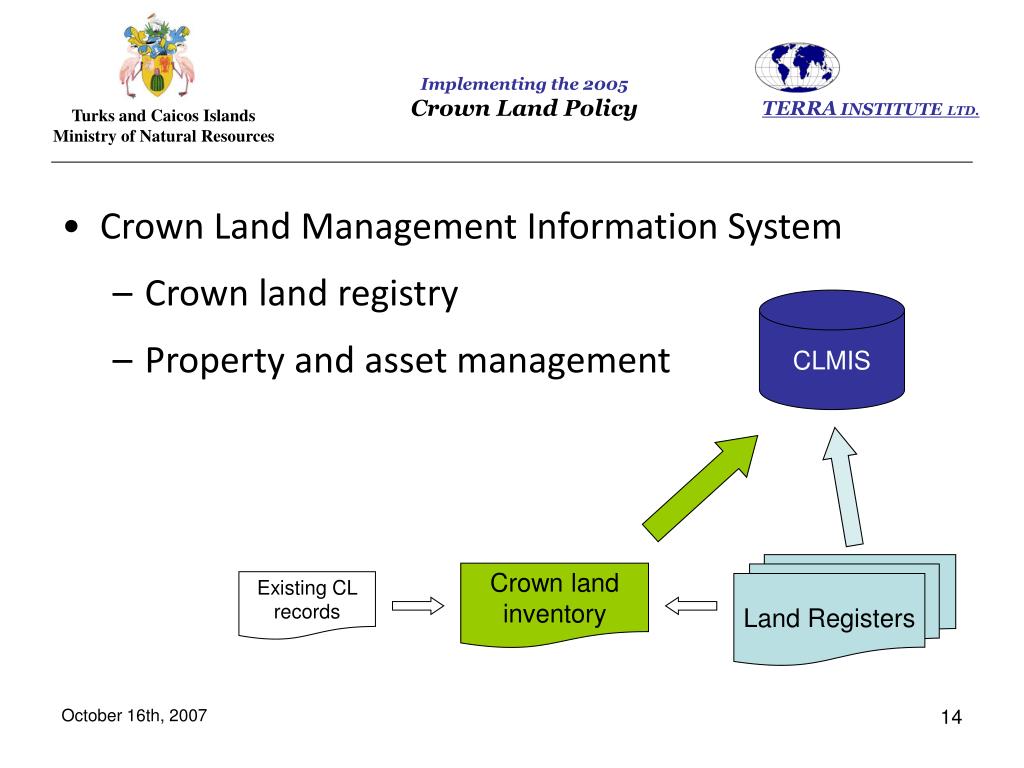 Turks and Caicos Islands
Ministry of Natural Resources

Implementing the 2005
Crown Land Policy

TERRA INSTITUTE LTD.

• Crown Land Management Information System
– Crown land registry
– Property and asset management

CLMIS

Existing CL records

Crown land inventory

Land Registers

October 16th, 2007

14